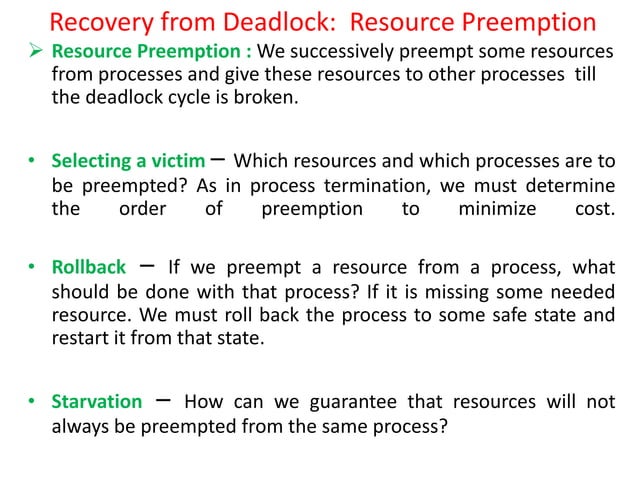 Recovery from Deadlock: Resource Preemption

➢ Resource Preemption : We successively preempt some resources from processes and give these resources to other processes till the deadlock cycle is broken.

• Selecting a victim – Which resources and which processes are to be preempted? As in process termination, we must determine the order of preemption to minimize cost.

• Rollback – If we preempt a resource from a process, what should be done with that process? If it is missing some needed resource. We must roll back the process to some safe state and restart it from that state.

• Starvation – How can we guarantee that resources will not always be preempted from the same process?